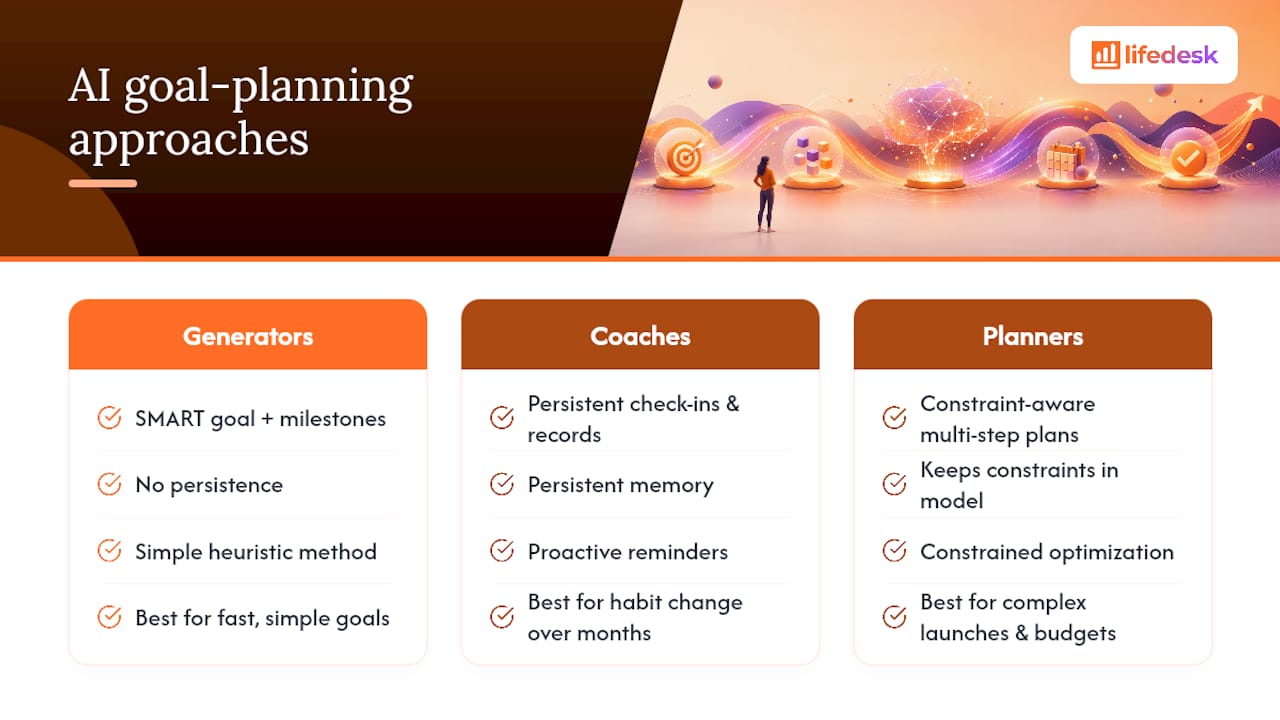 AI goal-planning approaches

lifedesk

Generators

SMART goal + milestones

No persistence

Simple heuristic method

Best for fast, simple goals

Coaches

Persistent check-ins & records

Persistent memory

Proactive reminders

Best for habit change over months

Planners

Constraint-aware multi-step plans

Keeps constraints in model

Constrained optimization

Best for complex launches & budgets